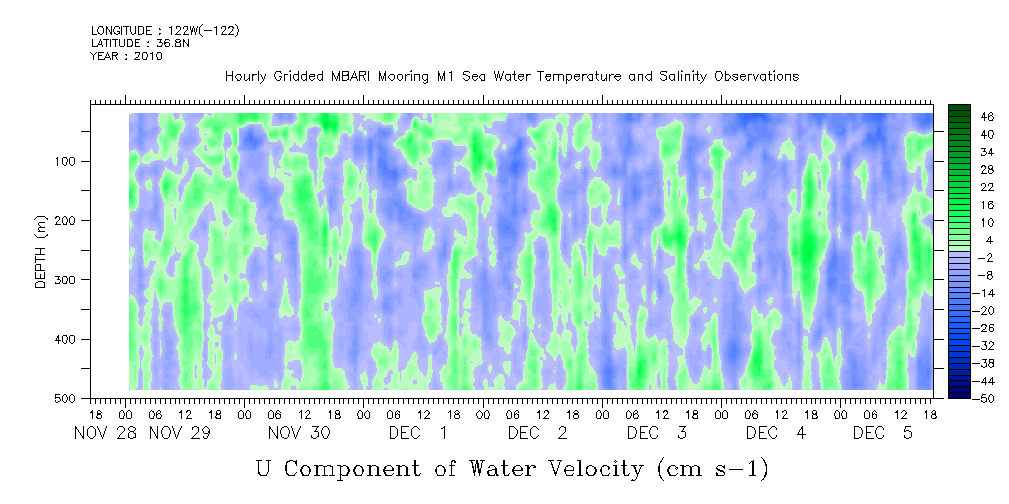 LONGITUDE : 122W(-122)
LATITUDE : 36.8N
YEAR : 2010

Hourly Gridded MBARI Mooring M1 Sea Water Temperature and Salinity Observations

DEPTH (m)

100
200
300
400
500

46
40
34
28
22
16
10
4
-2
-8
-14
-20
-26
-32
-38
-44
-50

18 00 06 12 18 00 06 12 18 00 06 12 18 00 06 12 18 00 06 12 18 00 06 12 18 00 06 12 18 00 06 12 18

NOV 28 NOV 29 NOV 30 DEC 1 DEC 2 DEC 3 DEC 4 DEC 5

U Component of Water Velocity (cm s-1)